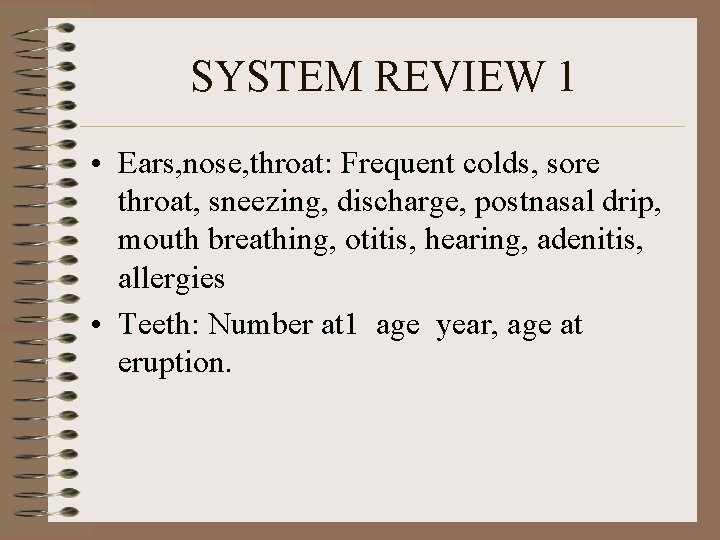 SYSTEM REVIEW 1

• Ears,nose,throat: Frequent colds, sore throat, sneezing, discharge, postnasal drip, mouth breathing, otitis, hearing, adenitis, allergies

• Teeth: Number at1 age year, age at eruption.